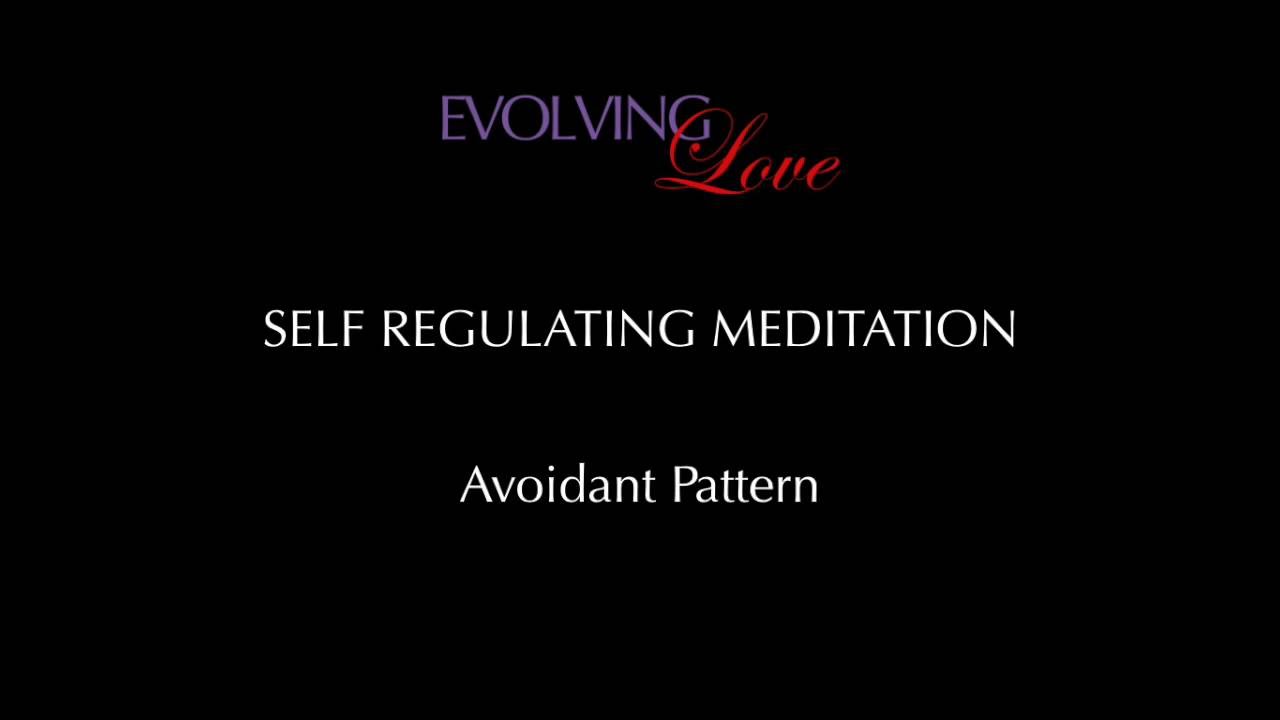 EVOLVING Love

SELF REGULATING MEDITATION

Avoidant Pattern